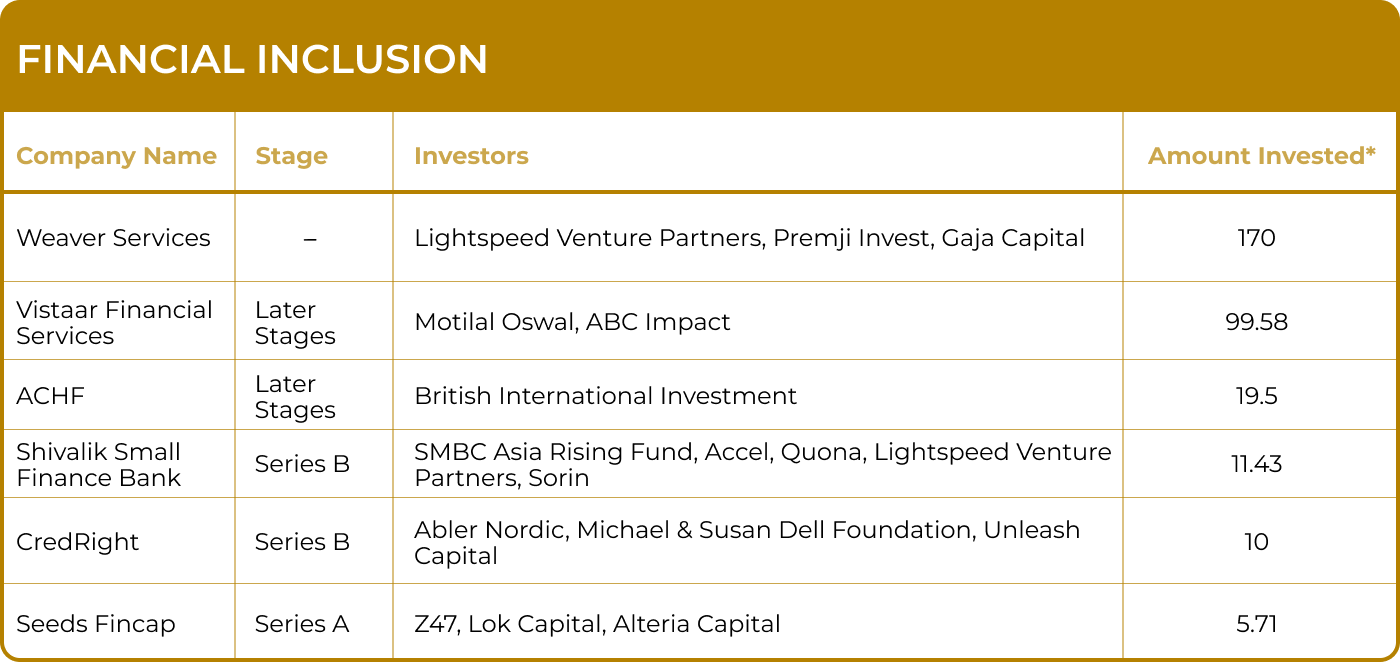 FINANCIAL INCLUSION

| Company Name | Stage | Investors | Amount Invested* |
|---|---|---|---|
| Weaver Services | – | Lightspeed Venture Partners, Premji Invest, Gaja Capital | 170 |
| Vistaar Financial Services | Later Stages | Motilal Oswal, ABC Impact | 99.58 |
| ACHF | Later Stages | British International Investment | 19.5 |
| Shivalik Small Finance Bank | Series B | SMBC Asia Rising Fund, Accel, Quona, Lightspeed Venture Partners, Sorin | 11.43 |
| CredRight | Series B | Abler Nordic, Michael & Susan Dell Foundation, Unleash Capital | 10 |
| Seeds Fincap | Series A | Z47, Lok Capital, Alteria Capital | 5.71 |